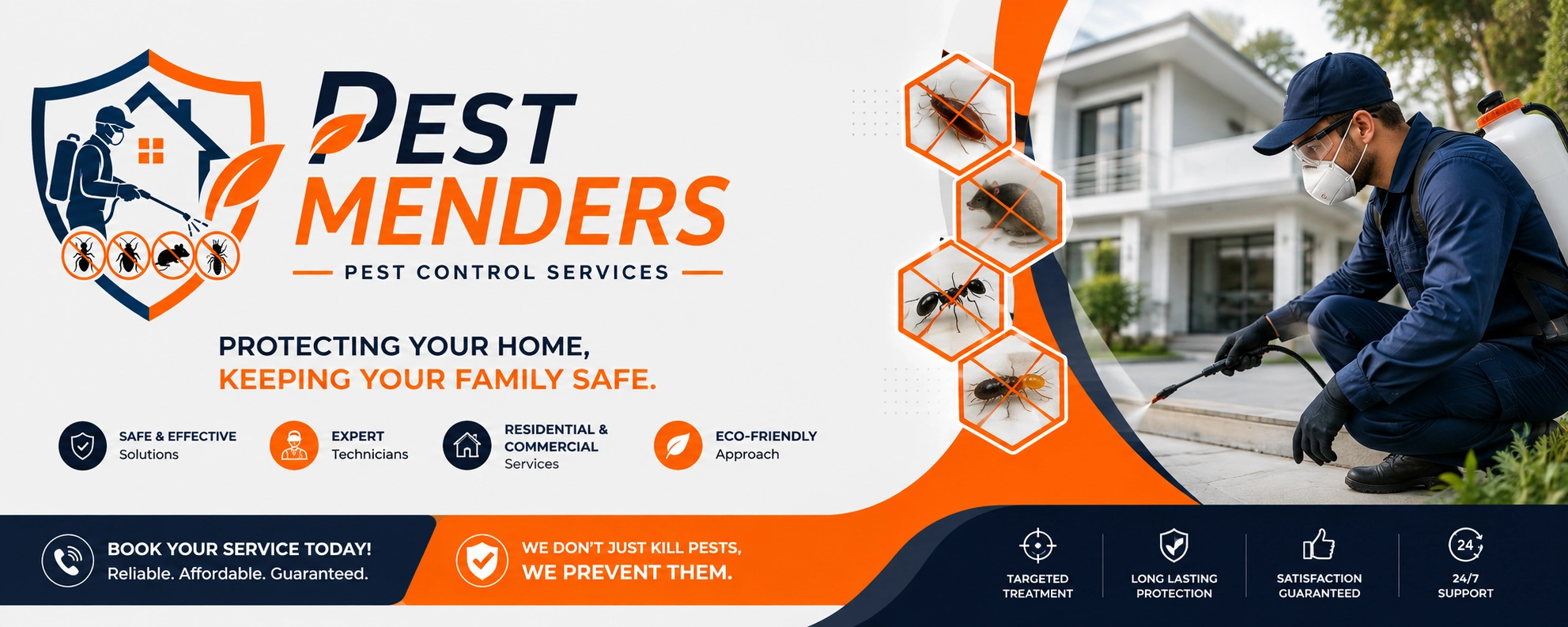 PEST MENDERS

PEST CONTROL SERVICES

PROTECTING YOUR HOME,
KEEPING YOUR FAMILY SAFE.

SAFE & EFFECTIVE Solutions

EXPERT Technicians

RESIDENTIAL & COMMERCIAL Services

ECO-FRIENDLY Approach

BOOK YOUR SERVICE TODAY!
Reliable. Affordable. Guaranteed.

WE DON'T JUST KILL PESTS,
WE PREVENT THEM.

TARGETED TREATMENT

LONG LASTING PROTECTION

SATISFACTION GUARANTEED

24

24/7 SUPPORT